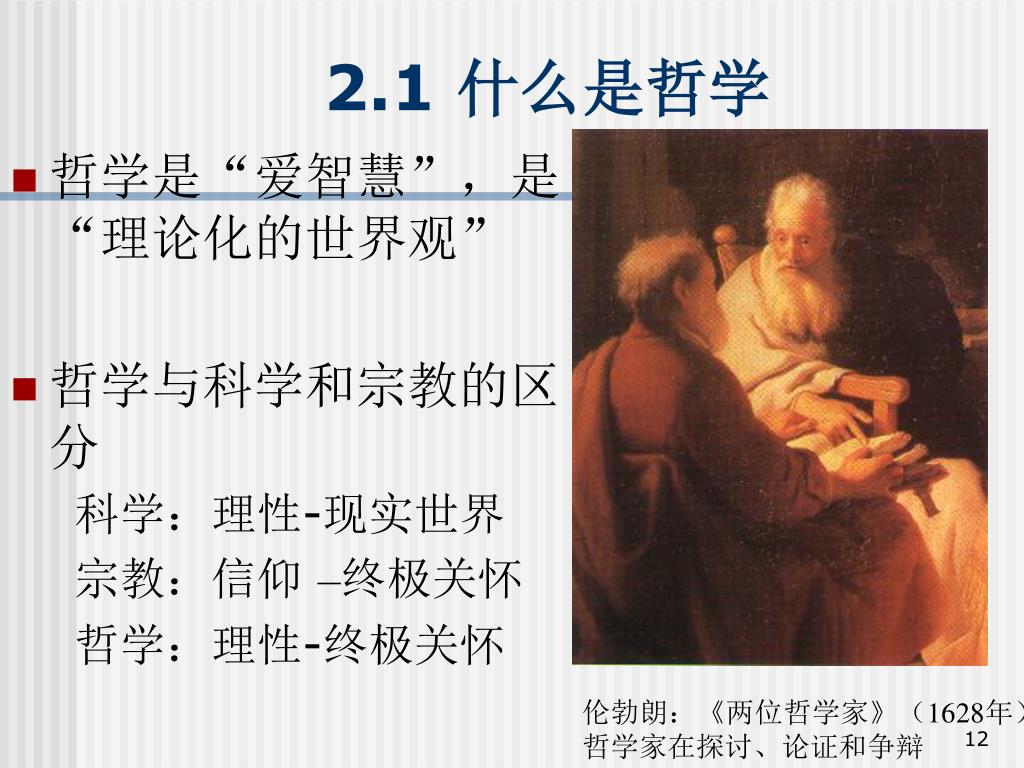 2.1 什么是哲学

哲学是“爱智慧”，是“理论化的世界观”

哲学与科学和宗教的区分

科学：理性-现实世界

宗教：信仰 –终极关怀

哲学：理性-终极关怀

伦勃朗：《两位哲学家》（1628年）

哲学家在探讨、论证和争辩

12